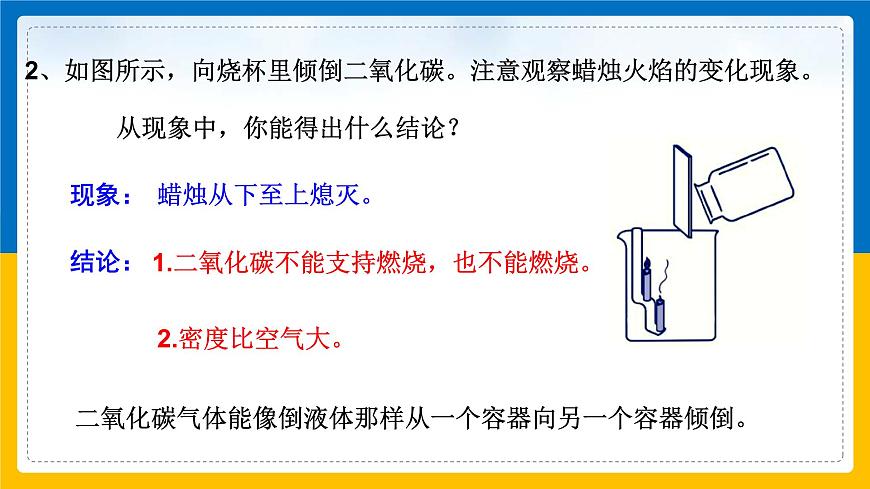 2、如图所示，向烧杯里倾倒二氧化碳。注意观察蜡烛火焰的变化现象。

从现象中，你能得出什么结论？

现象： 蜡烛从下至上熄灭。

结论： 1.二氧化碳不能支持燃烧，也不能燃烧。

2.密度比空气大。

二氧化碳气体能像倒液体那样从一个容器向另一个容器倾倒。